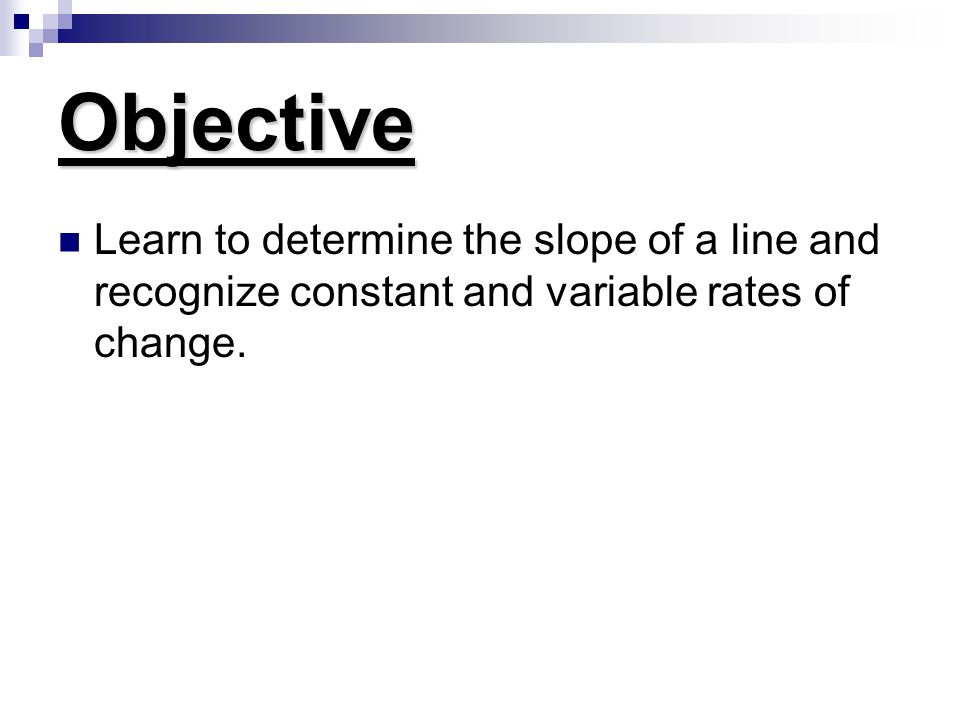 Objective

Learn to determine the slope of a line and recognize constant and variable rates of change.